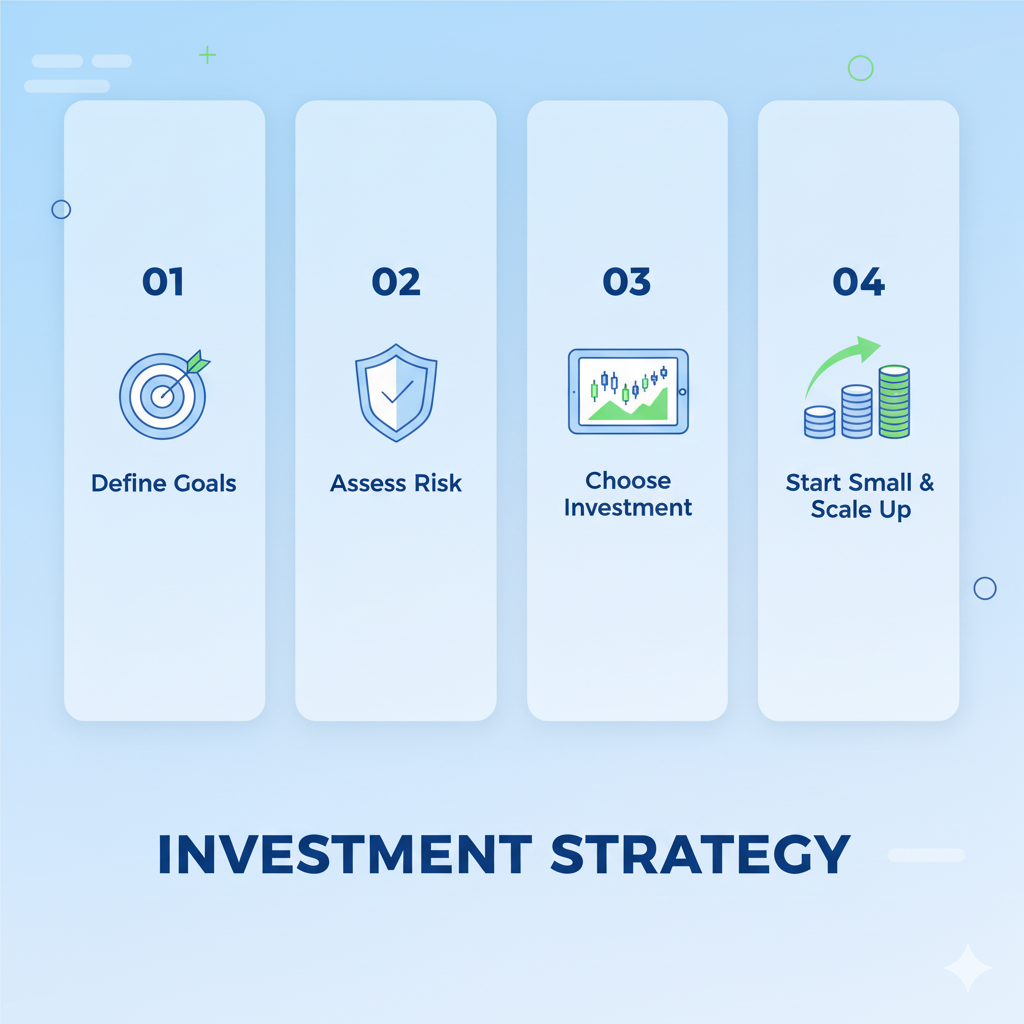 01

Define Goals

02

Assess Risk

03

Choose Investment

04

Start Small & Scale Up

INVESTMENT STRATEGY